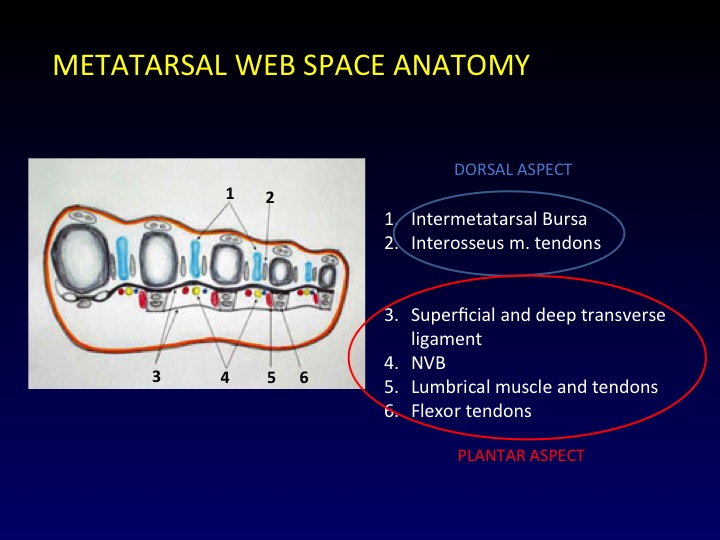 METATARSAL WEB SPACE ANATOMY

1

2

3

4

5

6

DORSAL ASPECT

1. Intermetatarsal Bursa
2. Interosseus m. tendons

3. Superficial and deep transverse ligament
4. NVB
5. Lumbrical muscle and tendons
6. Flexor tendons

PLANTAR ASPECT